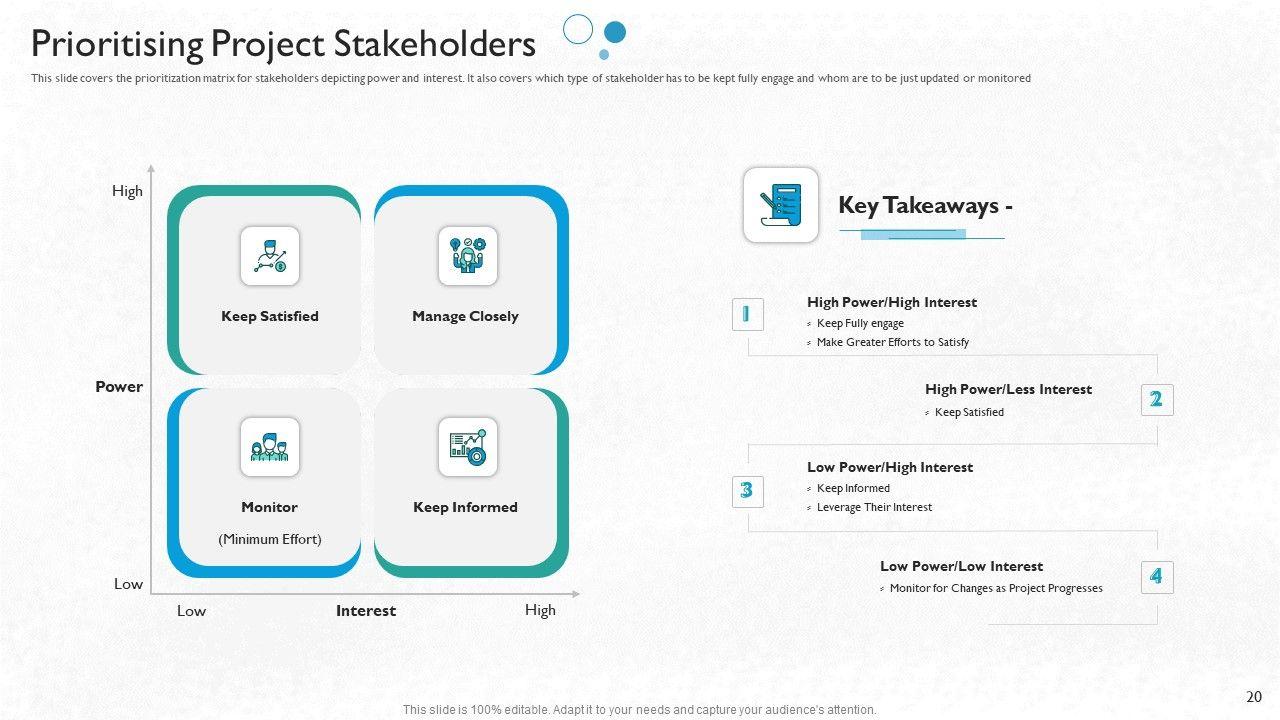 Prioritising Project Stakeholders

This slide covers the prioritization matrix for stakeholders depicting power and interest. It also covers which type of stakeholder has to be kept fully engage and whom are to be just updated or monitored

High

Power

Low

Keep Satisfied

Manage Closely

Monitor

(Minimum Effort)

Keep Informed

Low

Interest

High

Key Takeaways -

1

High Power/High Interest

Keep Fully engage

Make Greater Efforts to Satisfy

High Power/Less Interest

Keep Satisfied

2

3

Low Power/High Interest

Keep Informed

Leverage Their Interest

Low Power/Low Interest

Monitor for Changes as Project Progresses

4

This slide is 100% editable. Adapt it to your needs and capture your audience's attention.

20